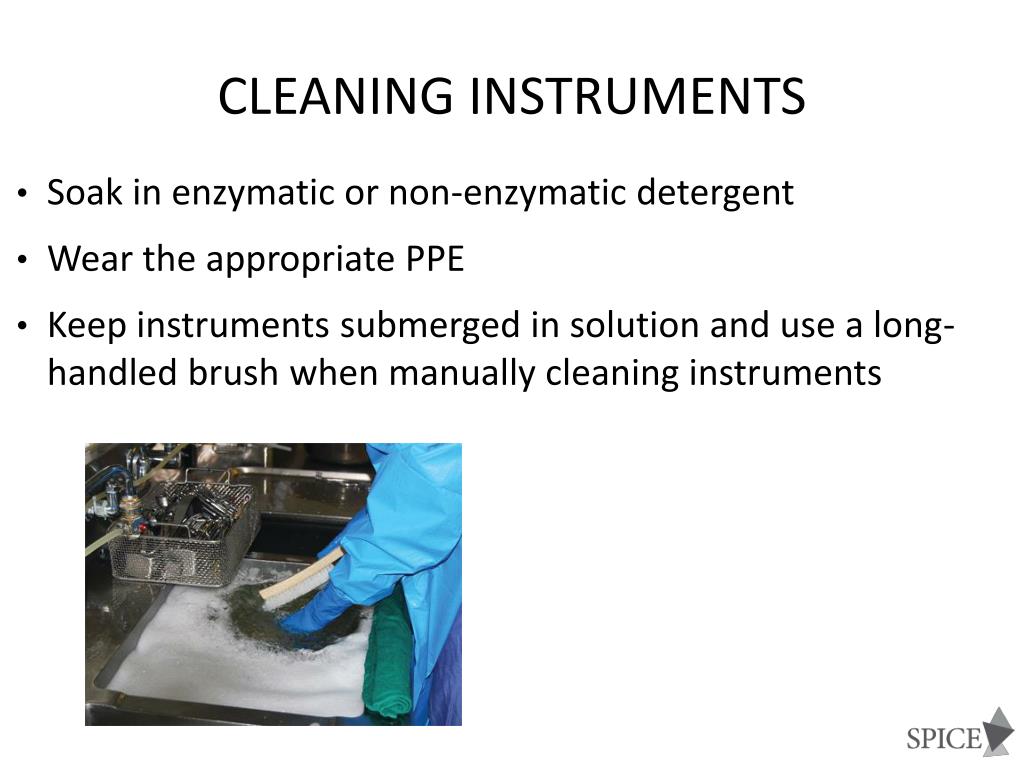 CLEANING INSTRUMENTS

• Soak in enzymatic or non-enzymatic detergent

• Wear the appropriate PPE

• Keep instruments submerged in solution and use a long-handled brush when manually cleaning instruments

SPICE